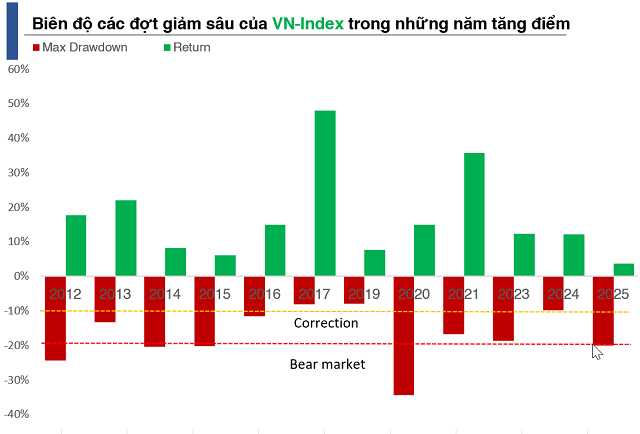 Biên độ các đợt giảm sâu của VN-Index trong những năm tăng điểm

Max Drawdown
Return

60%
50%
40%
30%
20%
10%
0%
-10%
-20%
-30%
-40%

2012
2013
2014
2015
2016
2017
2019
2020
2021
2023
2024
2025

Correction
Bear market